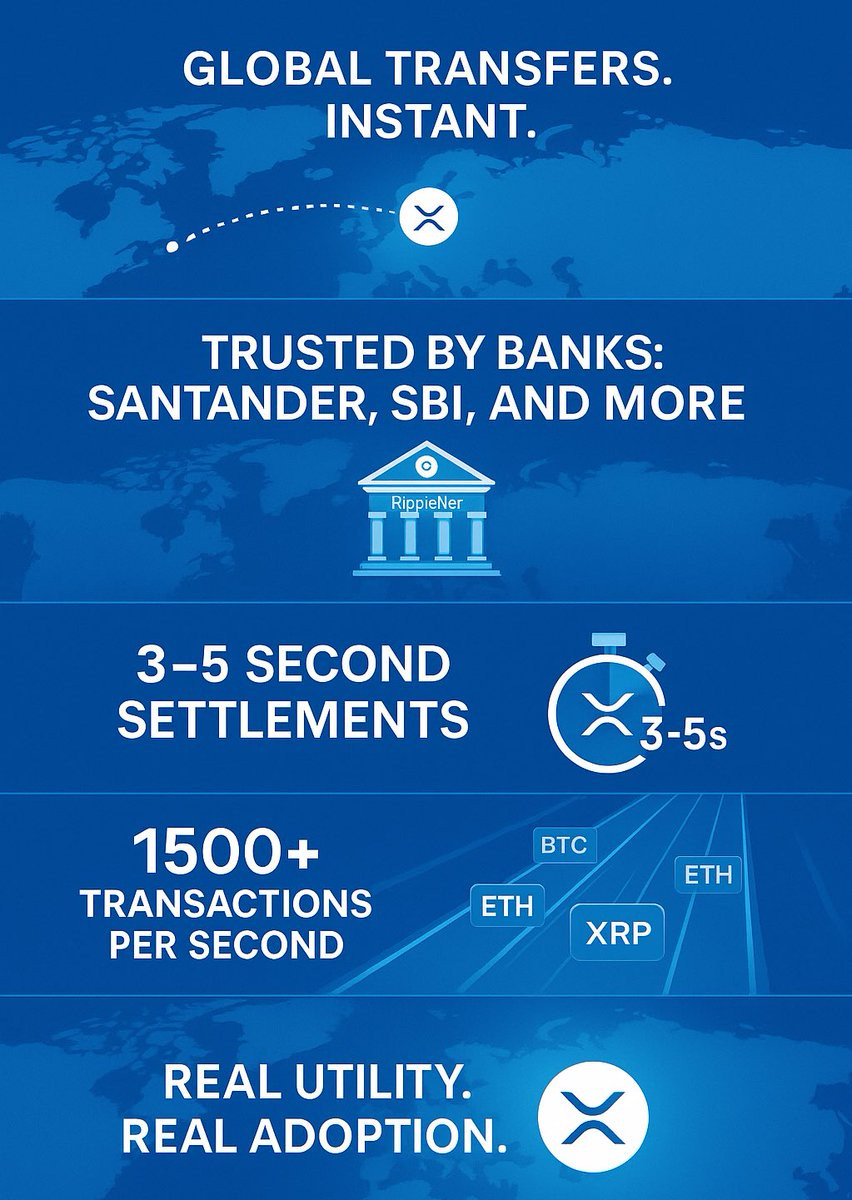 GLOBAL TRANSFERS. INSTANT.

TRUSTED BY BANKS: SANTANDER, SBI, AND MORE

RippieNer

3–5 SECOND SETTLEMENTS

3-5s

1500+ TRANSACTIONS PER SECOND

BTC

ETH

ETH

XRP

REAL UTILITY. REAL ADOPTION.